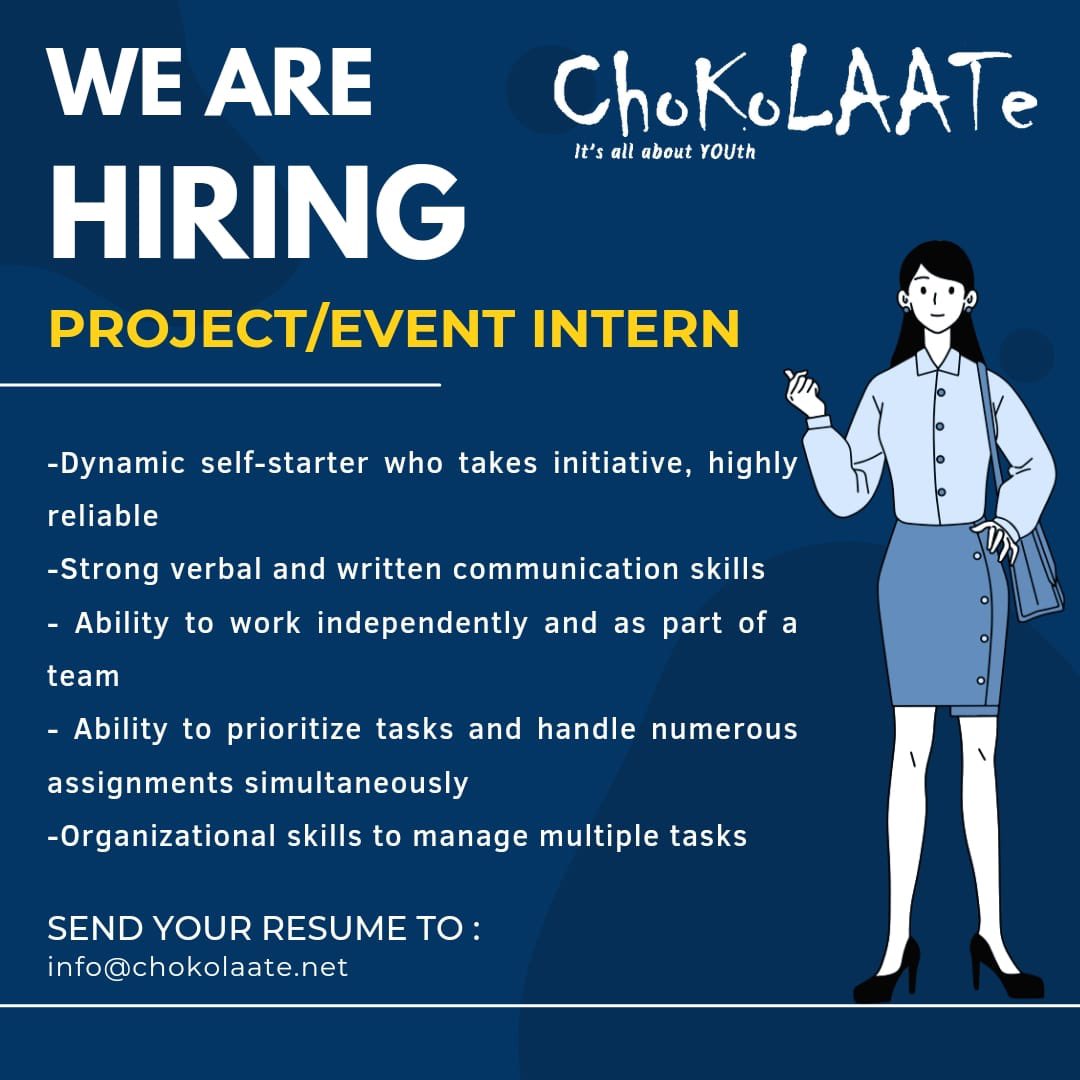 WE ARE
HIRING

ChoKoLAATe
It's all about YOUth

PROJECT/EVENT INTERN

-Dynamic self-starter who takes initiative, highly reliable
-Strong verbal and written communication skills
- Ability to work independently and as part of a team
- Ability to prioritize tasks and handle numerous assignments simultaneously
-Organizational skills to manage multiple tasks

SEND YOUR RESUME TO :
info@chokolaate.net